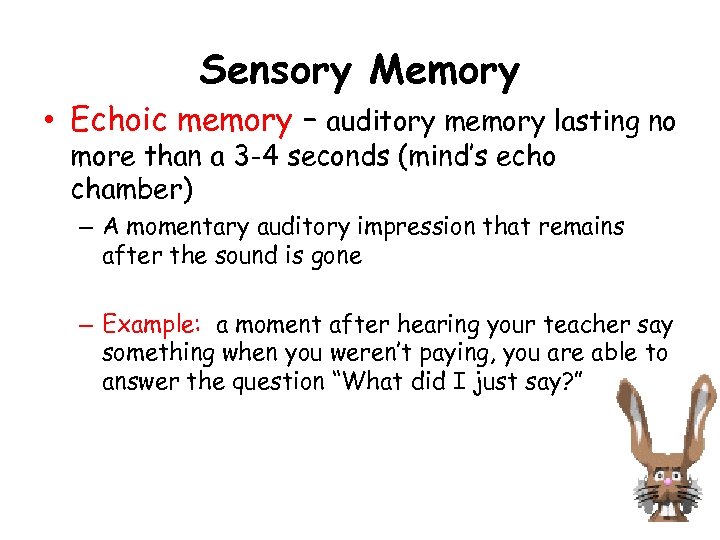 Sensory Memory

• Echoic memory – auditory memory lasting no more than a 3-4 seconds (mind's echo chamber)

– A momentary auditory impression that remains after the sound is gone

– Example: a moment after hearing your teacher say something when you weren't paying, you are able to answer the question "What did I just say?"